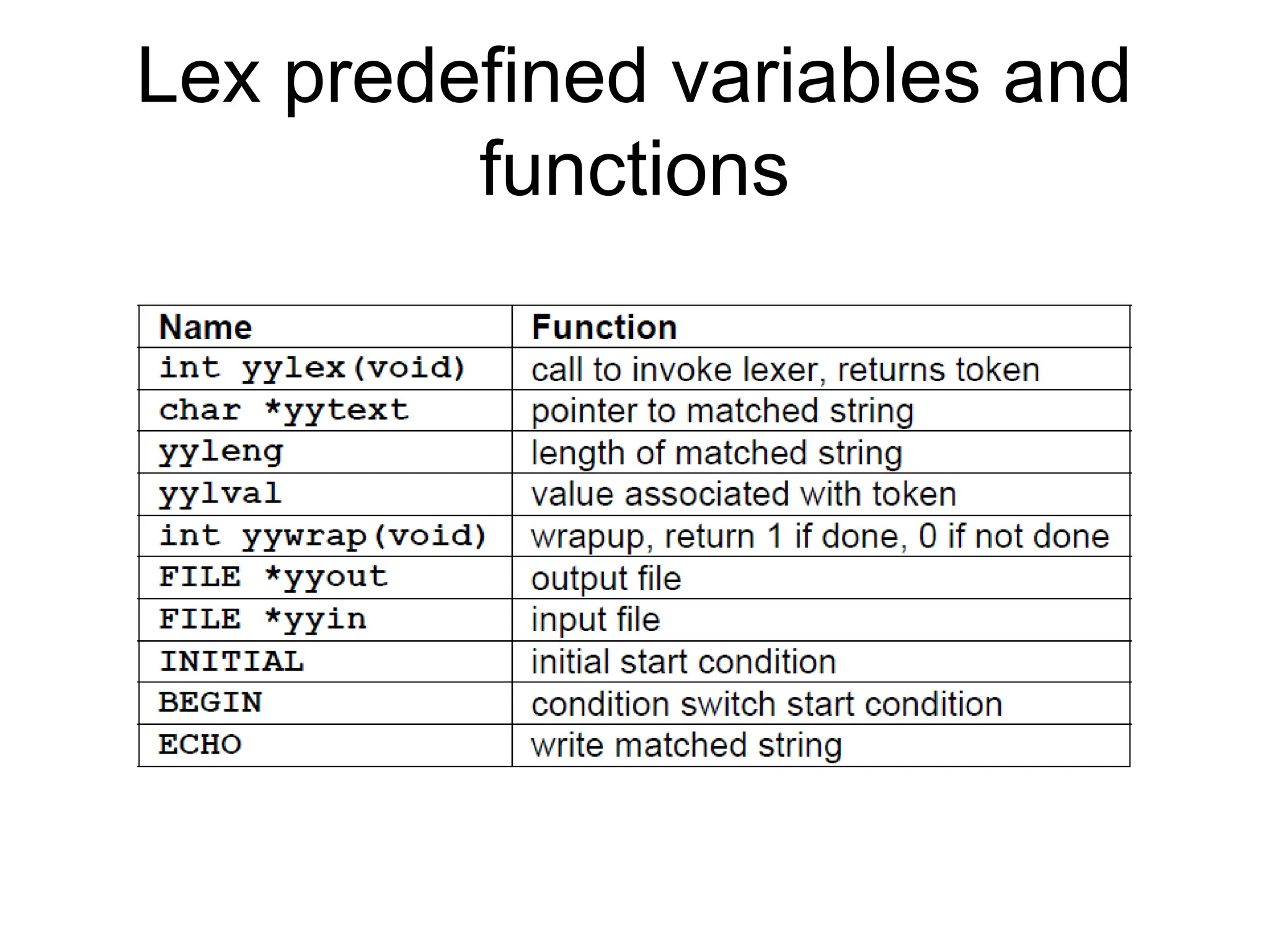 Lex predefined variables and functions

| Name | Function |
|---|---|
| int yylex(void) | call to invoke lexer, returns token |
| char *yytext | pointer to matched string |
| yyleng | length of matched string |
| yylval | value associated with token |
| int yywrap(void) | wrapup, return 1 if done, 0 if not done |
| FILE *yyout | output file |
| FILE *yyin | input file |
| INITIAL | initial start condition |
| BEGIN | condition switch start condition |
| ECHO | write matched string |